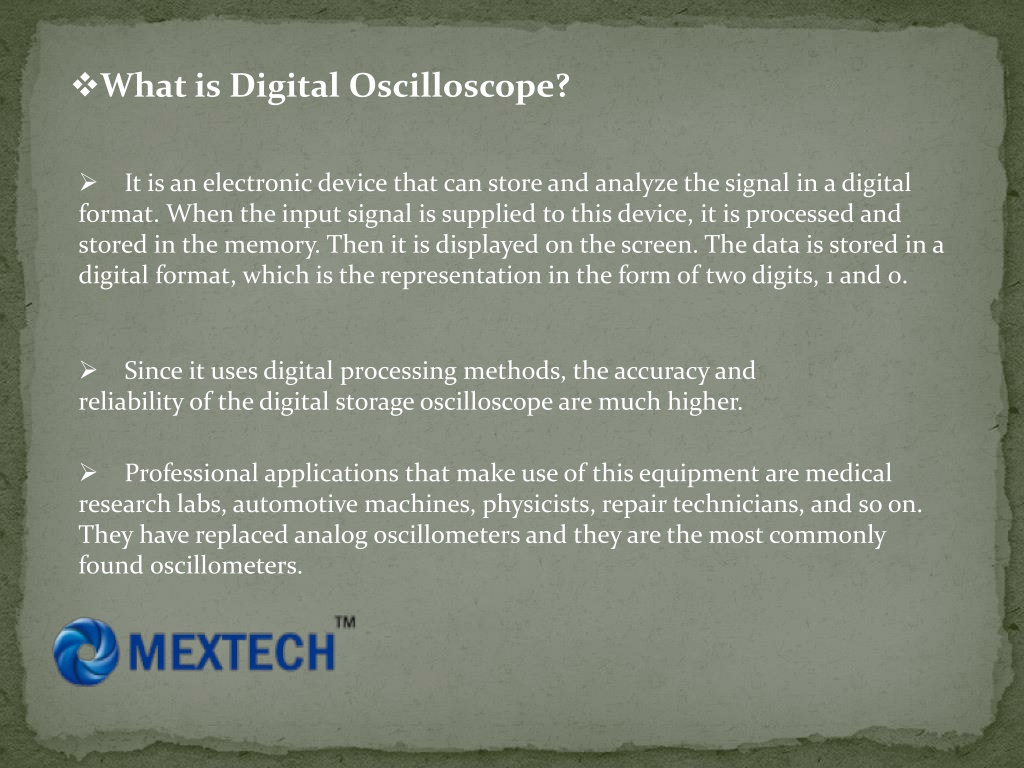 ❖What is Digital Oscilloscope?

➢ It is an electronic device that can store and analyze the signal in a digital format. When the input signal is supplied to this device, it is processed and stored in the memory. Then it is displayed on the screen. The data is stored in a digital format, which is the representation in the form of two digits, 1 and 0.

➢ Since it uses digital processing methods, the accuracy and reliability of the digital storage oscilloscope are much higher.

➢ Professional applications that make use of this equipment are medical research labs, automotive machines, physicists, repair technicians, and so on. They have replaced analog oscillometers and they are the most commonly found oscillometers.

MEXTECH™